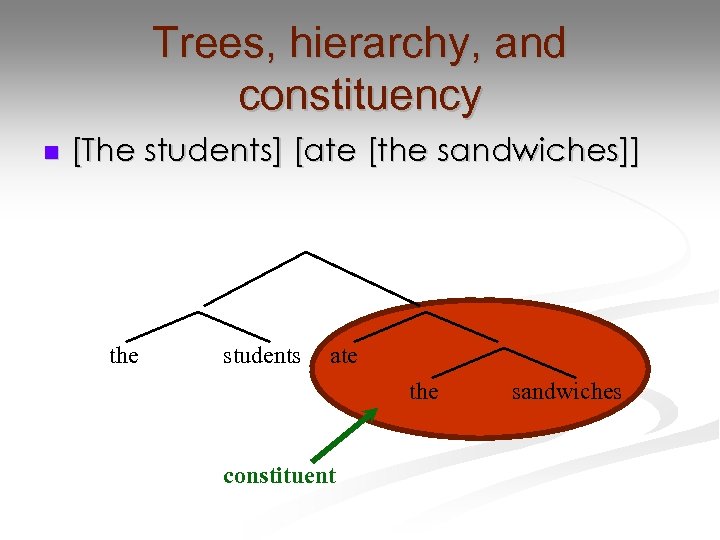 Trees, hierarchy, and constituency

[The students] [ate [the sandwiches]]

the

students

ate

the

sandwiches

constituent